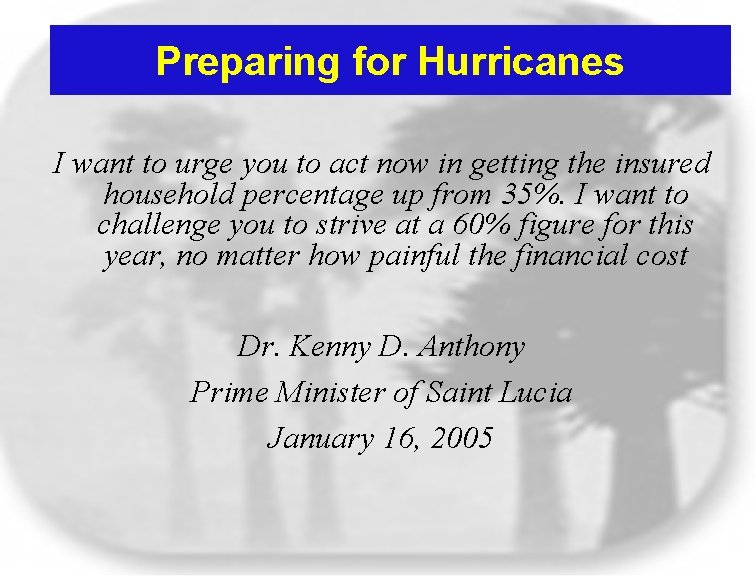 Preparing for Hurricanes

I want to urge you to act now in getting the insured household percentage up from 35%. I want to challenge you to strive at a 60% figure for this year, no matter how painful the financial cost

Dr. Kenny D. Anthony
Prime Minister of Saint Lucia
January 16, 2005